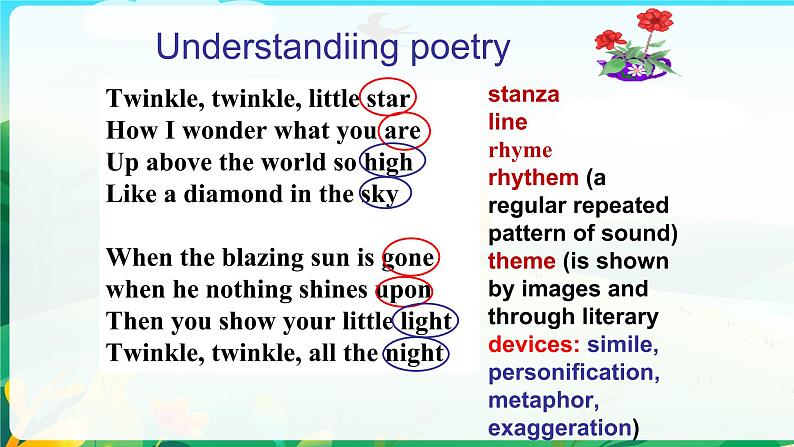 Understandiing poetry

Twinkle, twinkle, little star
How I wonder what you are
Up above the world so high
Like a diamond in the sky

When the blazing sun is gone
when he nothing shines upon
Then you show your little light
Twinkle, twinkle, all the night

stanza
line
rhyme
rhythem (a regular repeated pattern of sound)
theme (is shown by images and through literary devices: simile, personification, metaphor, exaggeration)